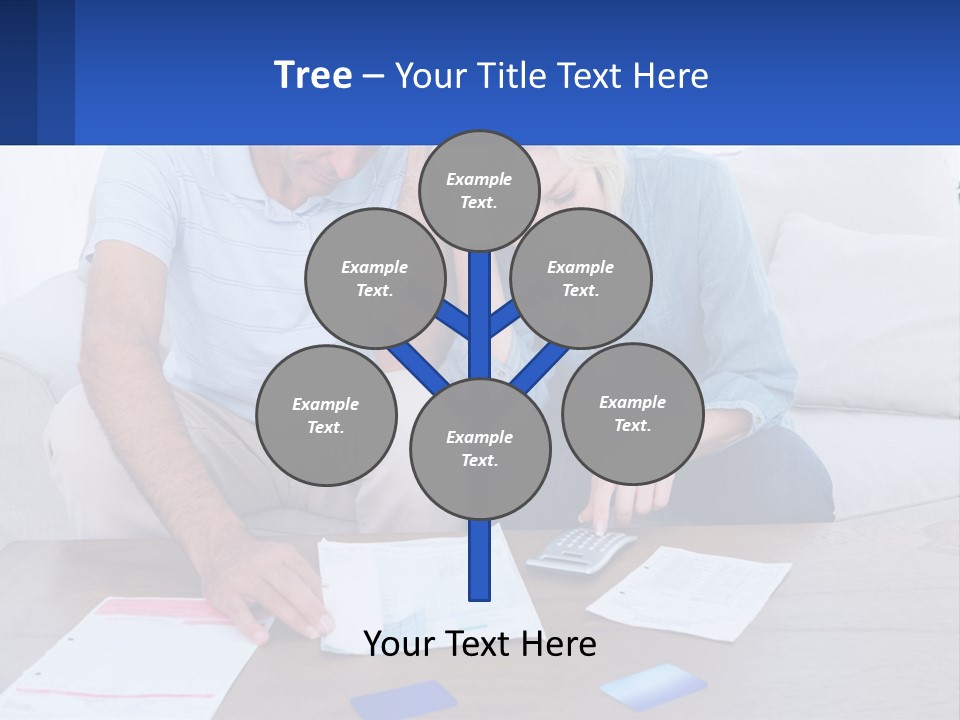 Tree – Your Title Text Here

Example Text.

Example Text.

Example Text.

Example Text.

Example Text.

Example Text.

Your Text Here